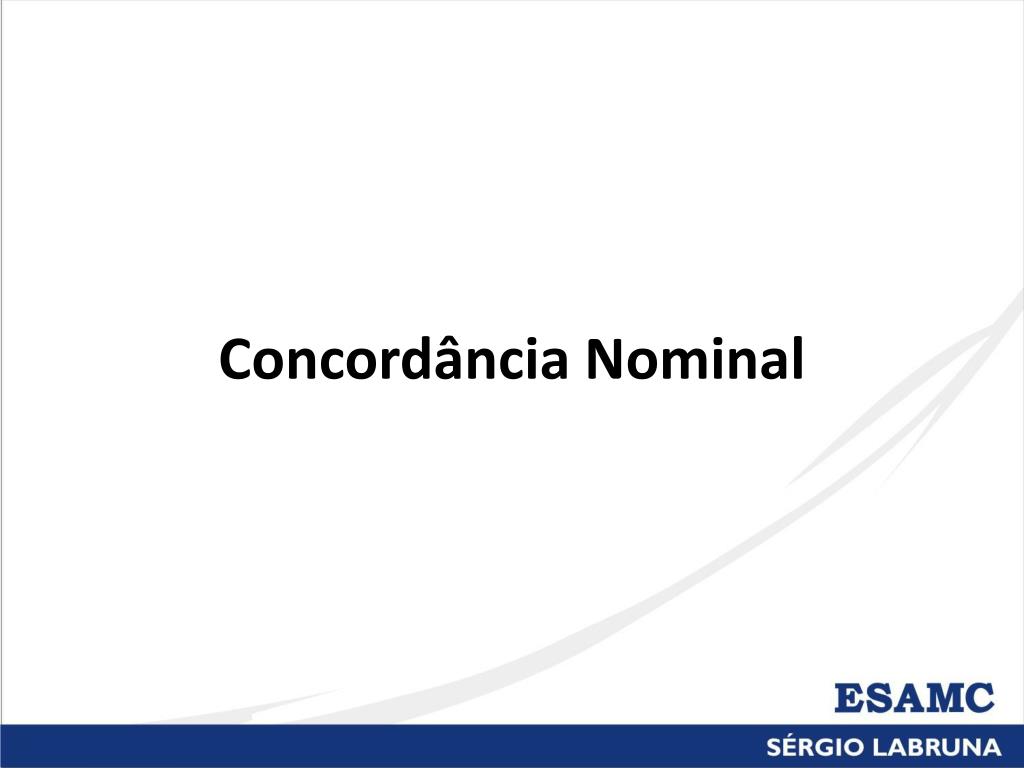 Concordância Nominal

ESAMC

SÉRGIO LABRUNA